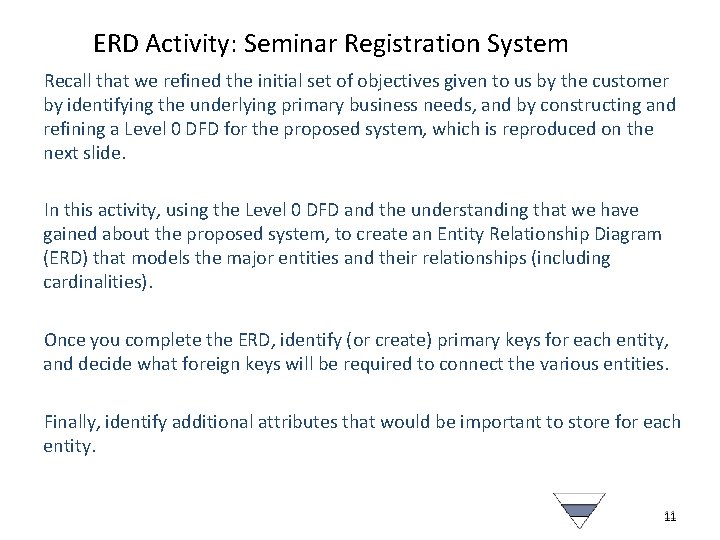 ERD Activity: Seminar Registration System

Recall that we refined the initial set of objectives given to us by the customer by identifying the underlying primary business needs, and by constructing and refining a Level 0 DFD for the proposed system, which is reproduced on the next slide.

In this activity, using the Level 0 DFD and the understanding that we have gained about the proposed system, to create an Entity Relationship Diagram (ERD) that models the major entities and their relationships (including cardinalities).

Once you complete the ERD, identify (or create) primary keys for each entity, and decide what foreign keys will be required to connect the various entities.

Finally, identify additional attributes that would be important to store for each entity.

11